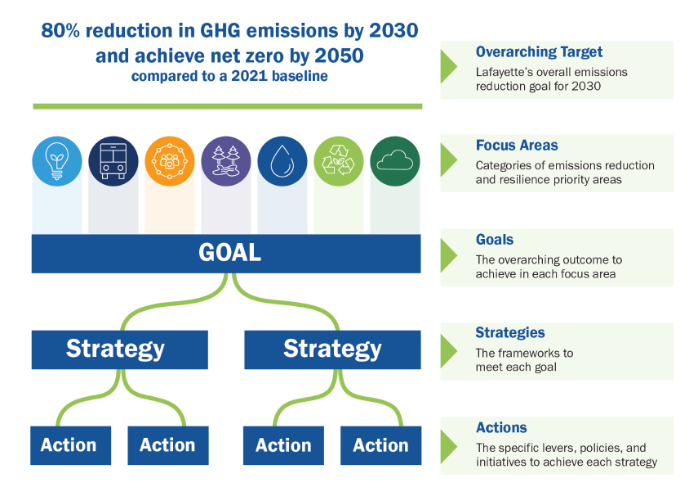 80% reduction in GHG emissions by 2030 and achieve net zero by 2050
compared to a 2021 baseline

GOAL

Strategy

Strategy

Action

Action

Action

Action

Overarching Target
Lafayette's overall emissions reduction goal for 2030

Focus Areas
Categories of emissions reduction and resilience priority areas

Goals
The overarching outcome to achieve in each focus area

Strategies
The frameworks to meet each goal

Actions
The specific levers, policies, and initiatives to achieve each strategy